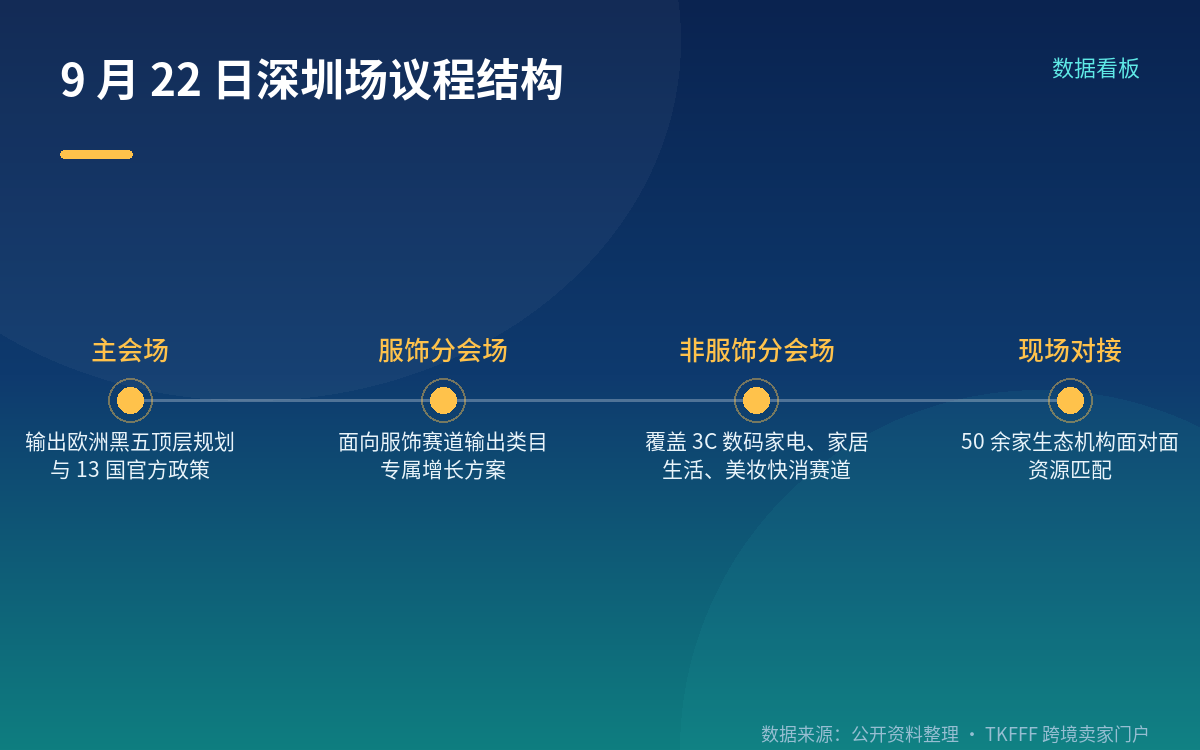 9 月 22 日深圳场议程结构

数据看板

主会场

输出欧洲黑五顶层规划与 13 国官方政策

服饰分会场

面向服饰赛道输出类目专属增长方案

非服饰分会场

覆盖 3C 数码家电、家居生活、美妆快消赛道

现场对接

50 余家生态机构面对面资源匹配

数据来源：公开资料整理 · TKFFF 跨境卖家门户